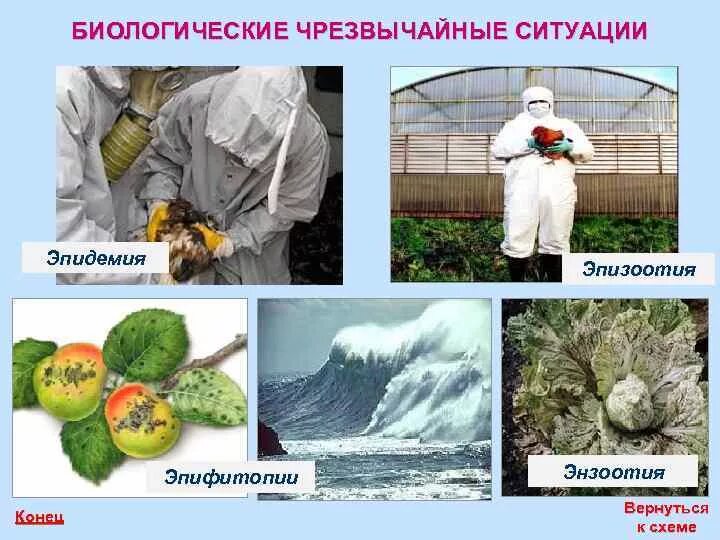 БИОЛОГИЧЕСКИЕ ЧРЕЗВЫЧАЙНЫЕ СИТУАЦИИ

Эпидемия

Эпизоотия

Эпифитопии

Энзоотия

Конец

Вернуться к схеме